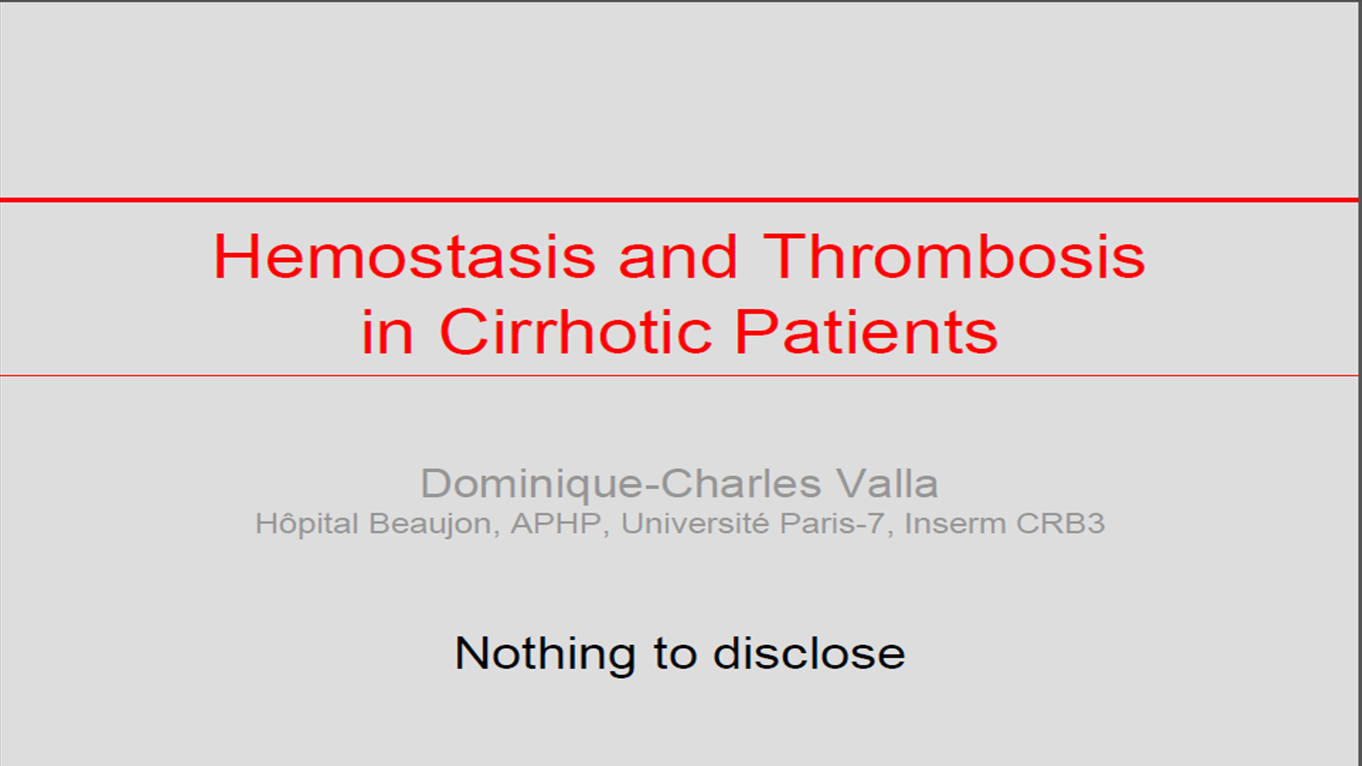 Hemostasis and Thrombosis in Cirrhotic Patients

Dominique-Charles Valla
Hôpital Beaujon, APHP, Université Paris-7, Inserm CRB3

Nothing to disclose